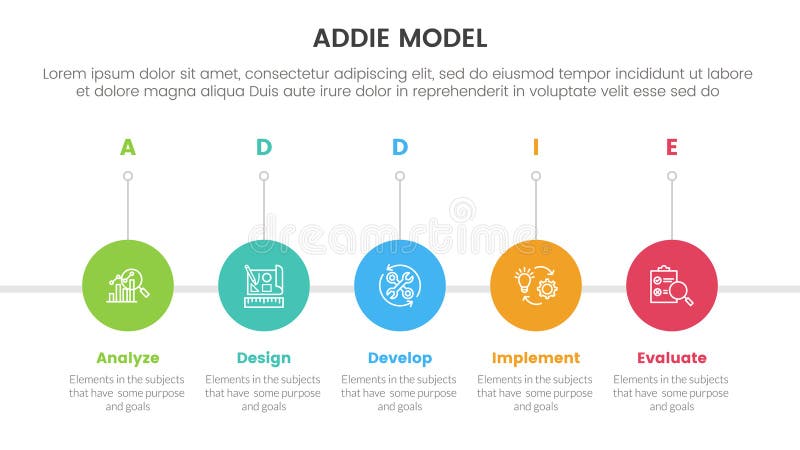 ADDIE MODEL

Lorem ipsum dolor sit amet, consectetur adipiscing elit, sed do eiusmod tempor incididunt ut labore et dolore magna aliqua Duis aute irure dolor in reprehenderit in voluptate velit esse sed do

A

D

D

I

E

dreamstime

Analyze

Elements in the subjects that have some purpose and goals

Design

Elements in the subjects that have some purpose and goals

Develop

Elements in the subjects that have some purpose and goals

Implement

Elements in the subjects that have some purpose and goals

Evaluate

Elements in the subjects that have some purpose and goals